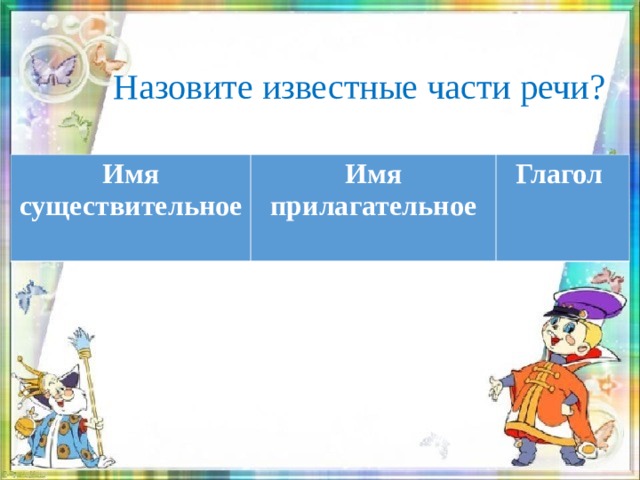 Назовите известные части речи?

| Имя существительное | Имя прилагательное | Глагол |
|---|---|---|